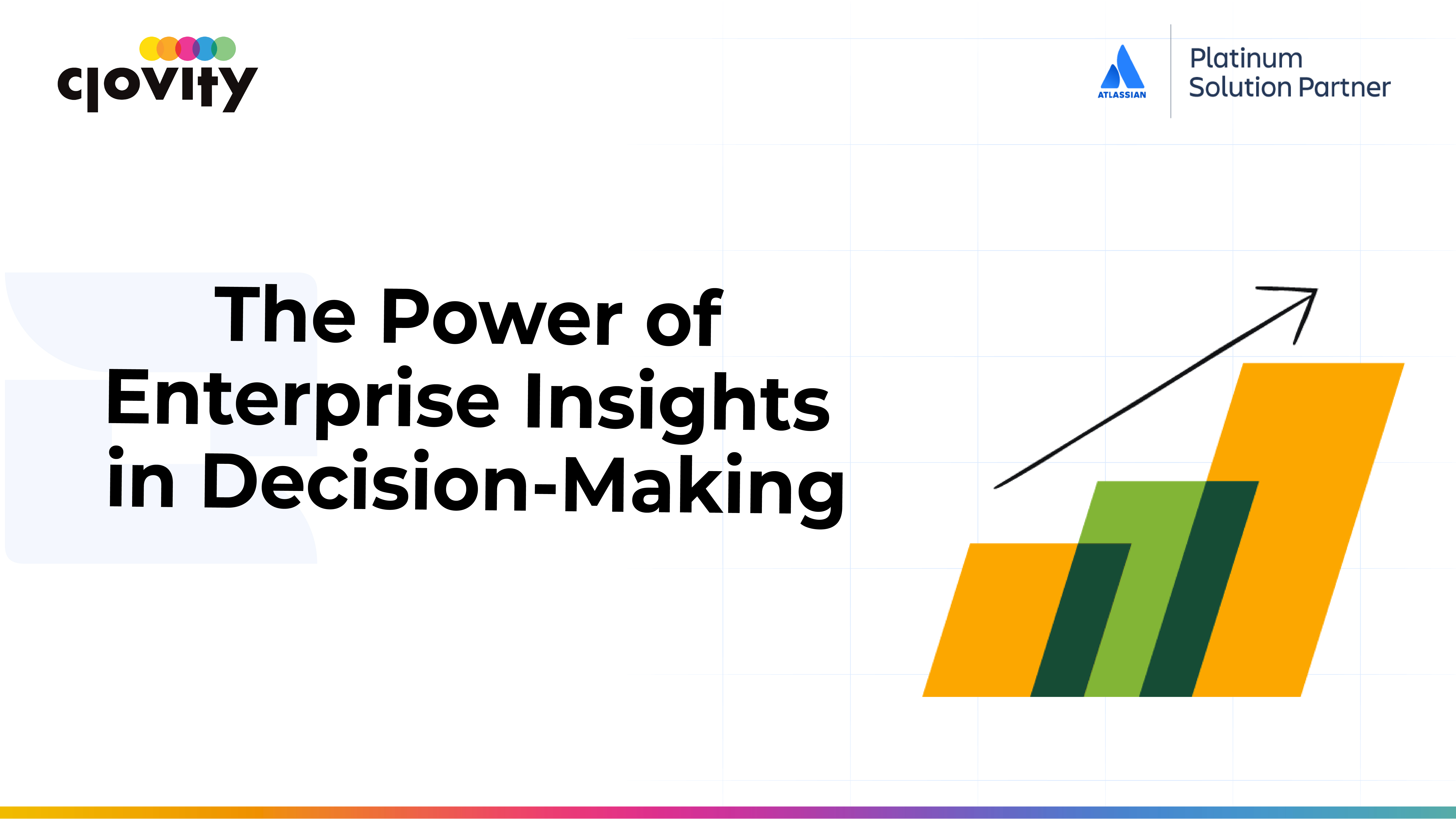 clovity

ATLASSIAN

Platinum
Solution Partner

The Power of
Enterprise Insights
in Decision-Making